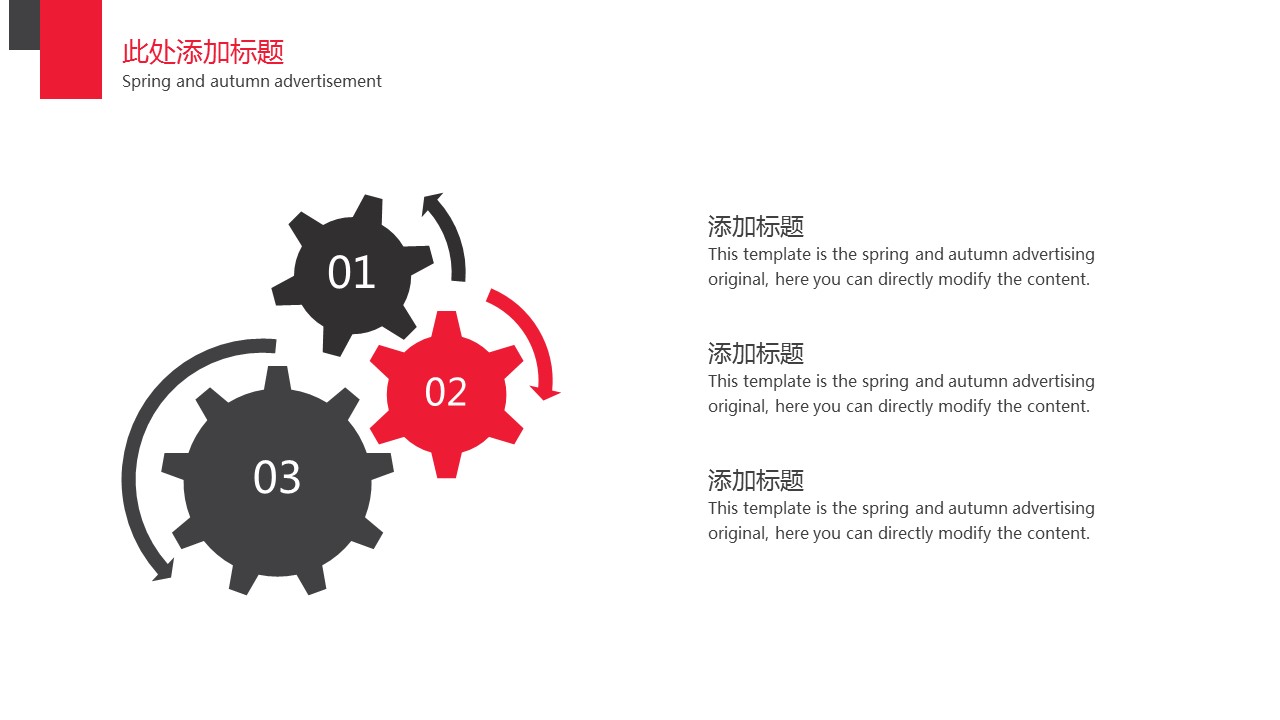 此处添加标题
Spring and autumn advertisement

01
02
03

添加标题
This template is the spring and autumn advertising original, here you can directly modify the content.

添加标题
This template is the spring and autumn advertising original, here you can directly modify the content.

添加标题
This template is the spring and autumn advertising original, here you can directly modify the content.